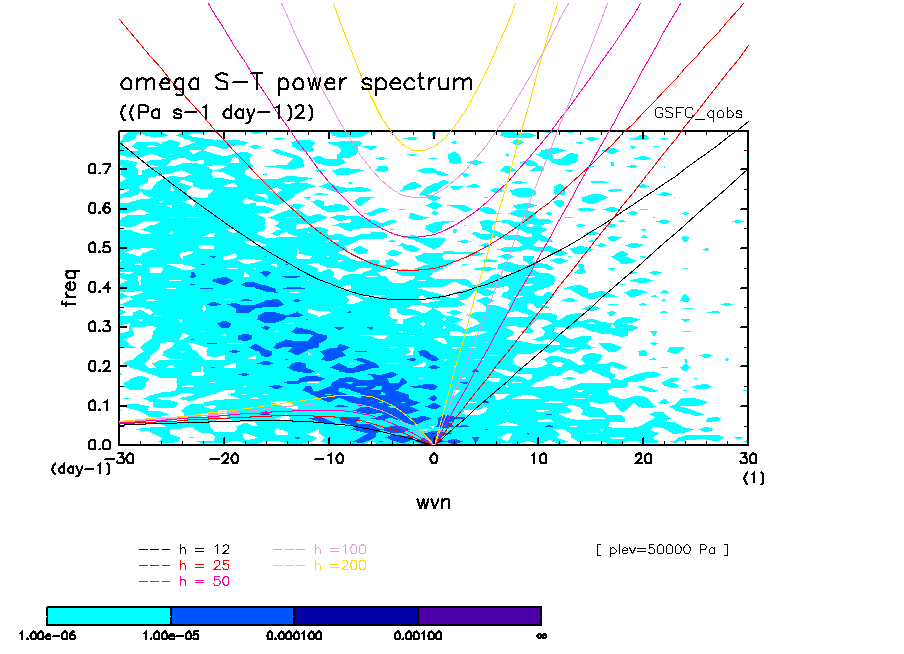 omega S-T power spectrum
((Pa s-1 day-1)2)

GSFC_qobs

freq

0.7
0.6
0.5
0.4
0.3
0.2
0.1
0.0
(day-1)

-30 -20 -10 0 10 20 30
(1)

wvn

--- h = 12
--- h = 25
--- h = 50
--- h =100
--- h =200

[ plev=50000 Pa ]

1.00e-06 1.00e-05 0.000100 0.00100 ∞